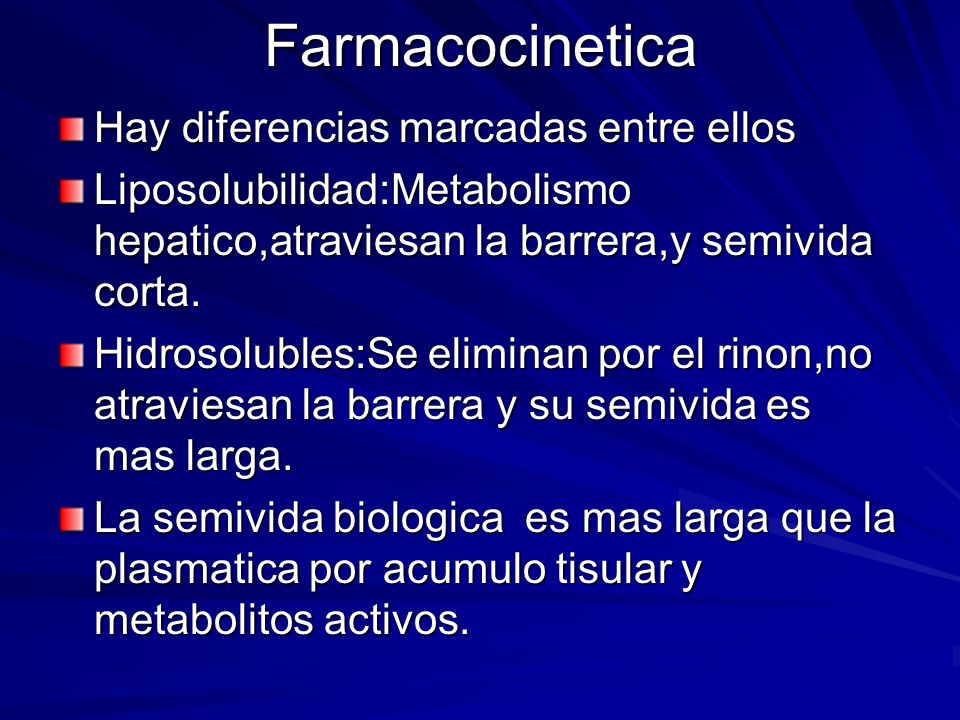 Farmacocinetica

Hay diferencias marcadas entre ellos

Liposolubilidad:Metabolismo hepatico,atraviesan la barrera,y semivida corta.

Hidrosolubles:Se eliminan por el rinon,no atraviesan la barrera y su semivida es mas larga.

La semivida biologica  es mas larga que la plasmatica por acumulo tisular y metabolitos activos.